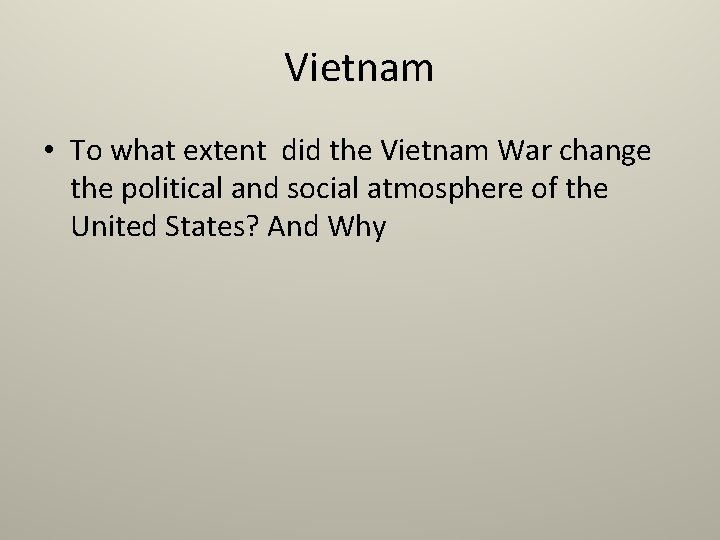 Vietnam

• To what extent did the Vietnam War change the political and social atmosphere of the United States? And Why